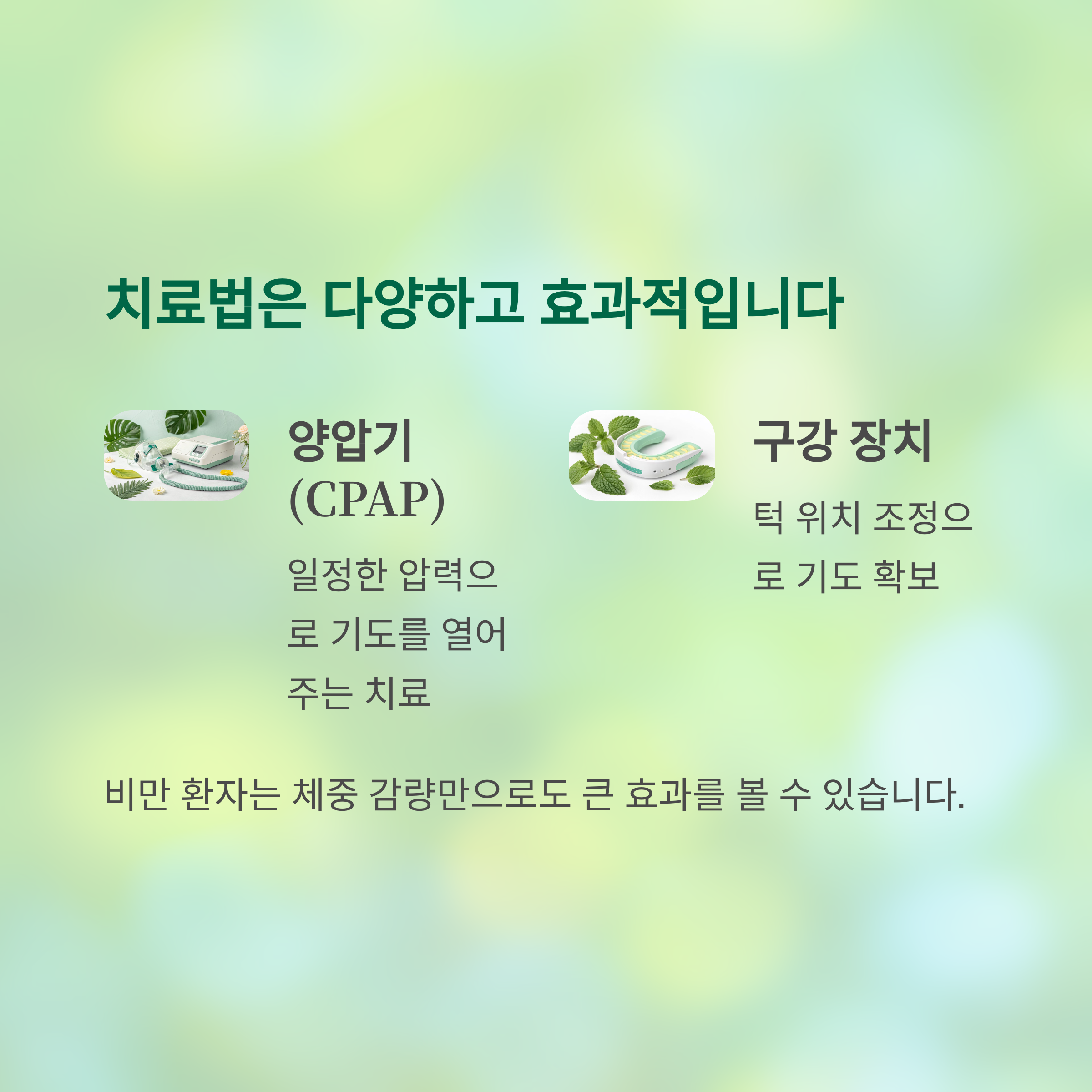 치료법은 다양하고 효과적입니다

양압기 (CPAP)

일정한 압력으로 기도를 열어주는 치료

구강 장치

턱 위치 조정으로 기도 확보

비만 환자는 체중 감량만으로도 큰 효과를 볼 수 있습니다.